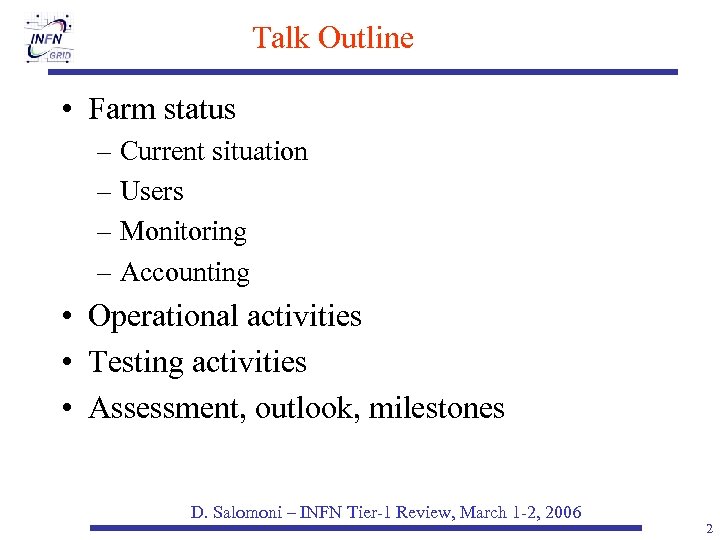 INFN GRID

Talk Outline

• Farm status
– Current situation
– Users
– Monitoring
– Accounting
• Operational activities
• Testing activities
• Assessment, outlook, milestones

D. Salomoni – INFN Tier-1 Review, March 1-2, 2006

2